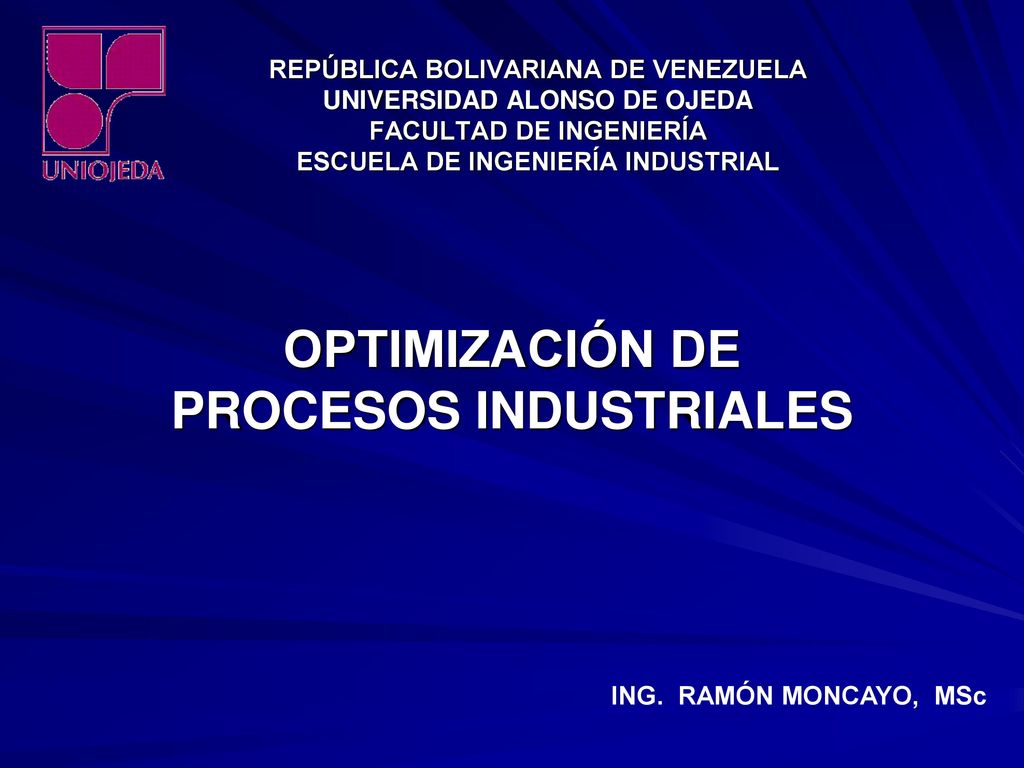 UNIOJEDA

REPÚBLICA BOLIVARIANA DE VENEZUELA
UNIVERSIDAD ALONSO DE OJEDA
FACULTAD DE INGENIERÍA
ESCUELA DE INGENIERÍA INDUSTRIAL

OPTIMIZACIÓN DE PROCESOS INDUSTRIALES

ING. RAMÓN MONCAYO, MSc